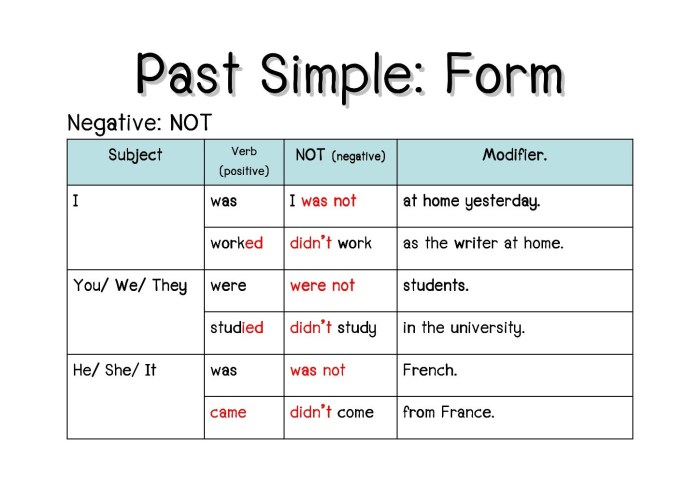 Past Simple: Form

Negative: NOT

| Subject | Verb (positive) | NOT (negative) | Modifier. |
|---|---|---|---|
| I | was | I was not | at home yesterday. |
| | worked | didn't work | as the writer at home. |
| You/ We/ They | were | were not | students. |
| | studied | didn't study | in the university. |
| He/ She/ It | was | was not | French. |
| | came | didn't come | from France. |